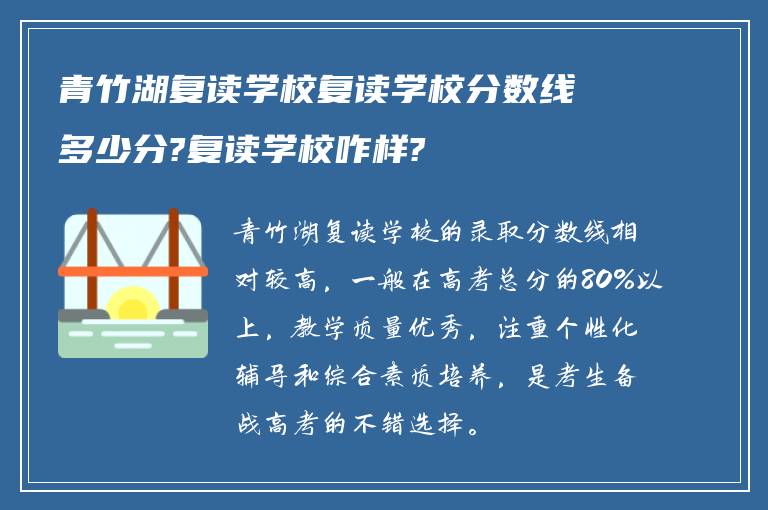 青竹湖复读学校复读学校分数线多少分?复读学校咋样?

青竹湖复读学校的录取分数线相对较高，一般在高考总分的80%以上，教学质量优秀，注重个性化辅导和综合素质培养，是考生备战高考的不错选择。